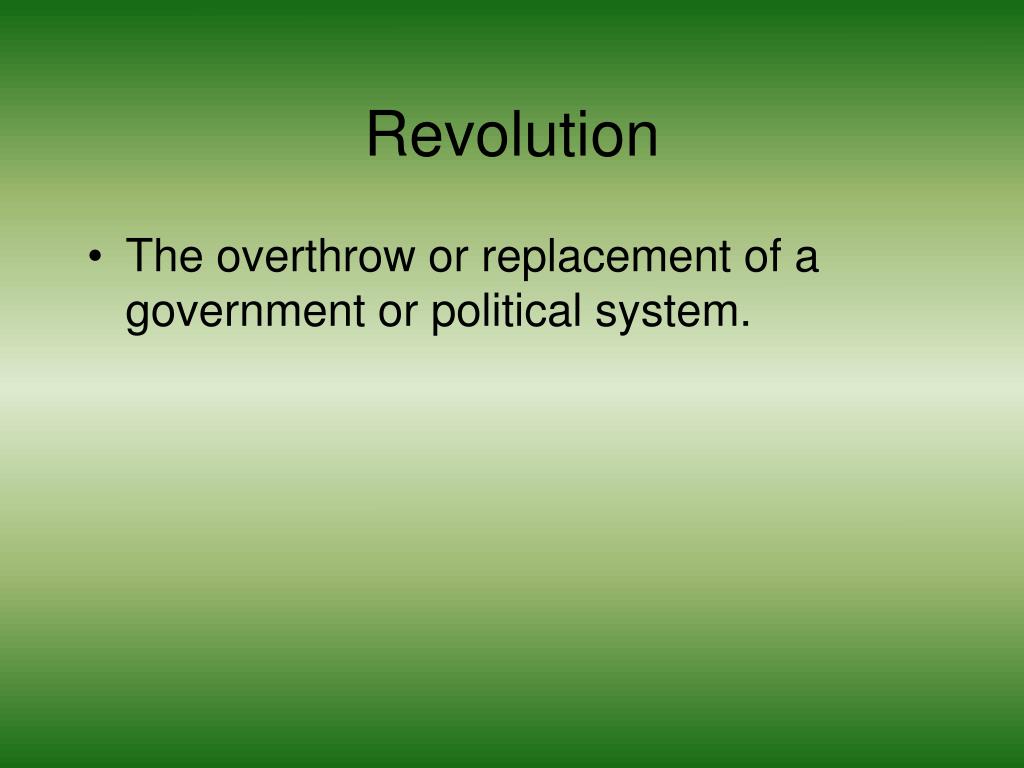 Revolution

• The overthrow or replacement of a government or political system.